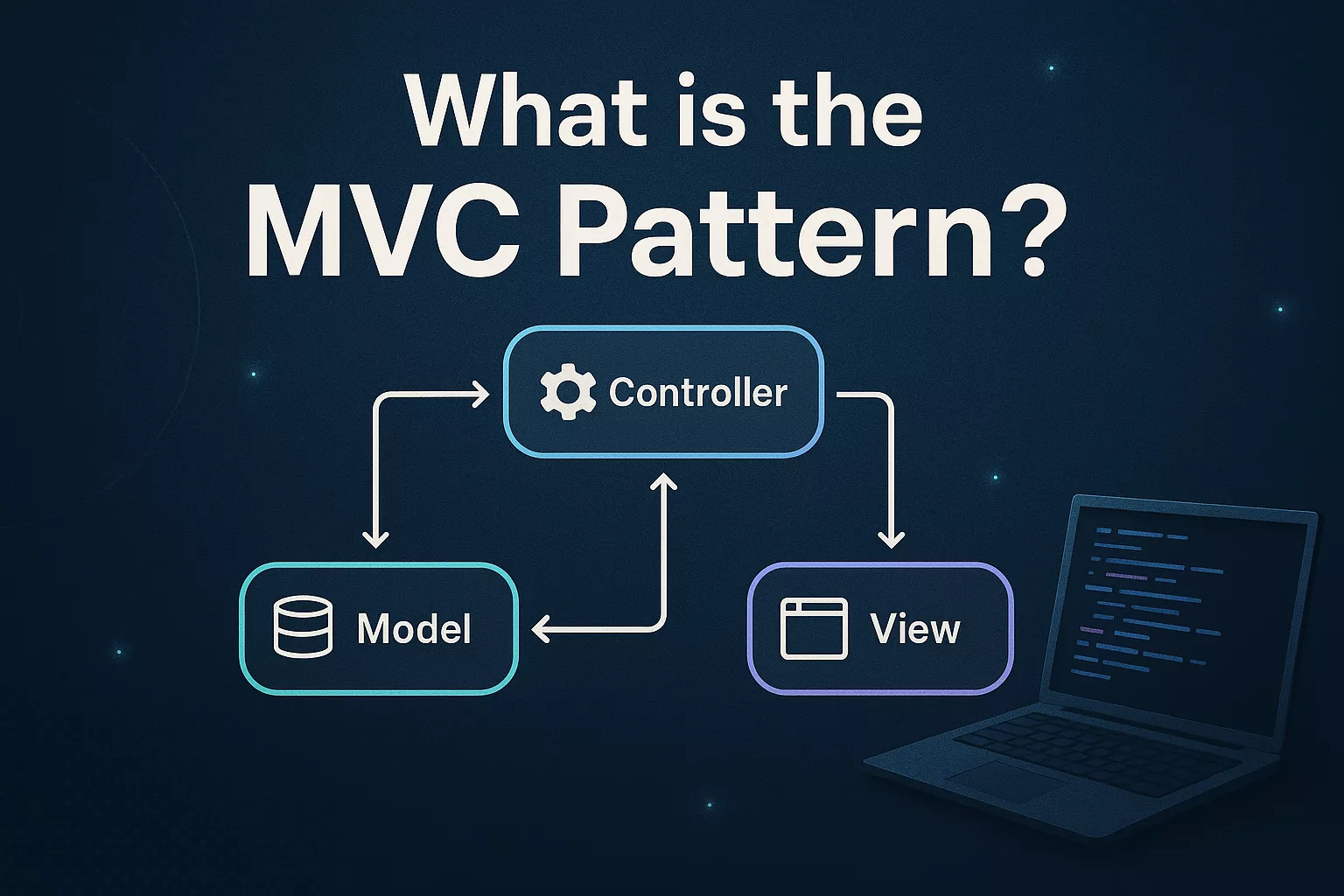 What is the MVC Pattern?

Controller

Model

View